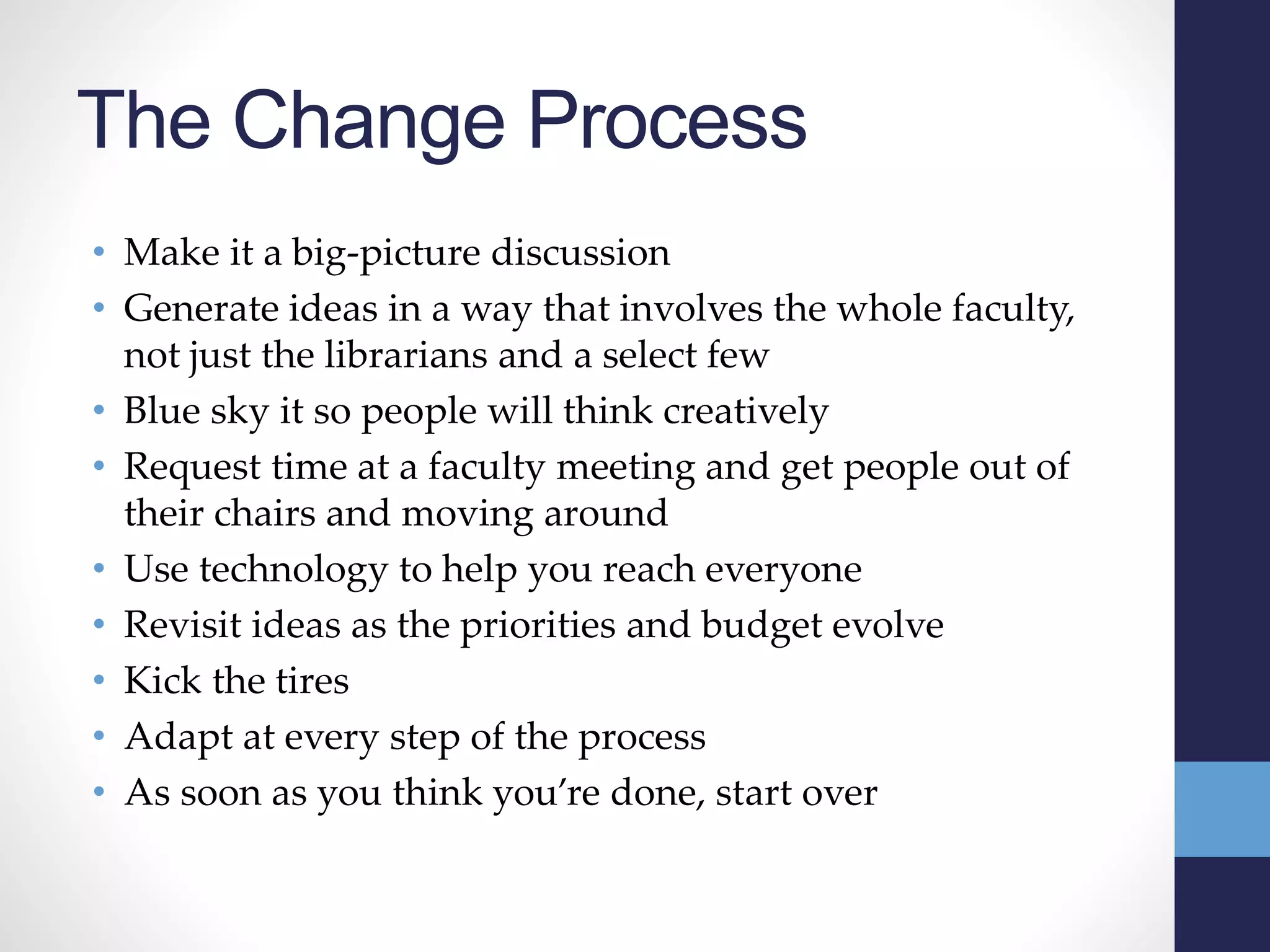 The Change Process

• Make it a big-picture discussion
• Generate ideas in a way that involves the whole faculty, not just the librarians and a select few
• Blue sky it so people will think creatively
• Request time at a faculty meeting and get people out of their chairs and moving around
• Use technology to help you reach everyone
• Revisit ideas as the priorities and budget evolve
• Kick the tires
• Adapt at every step of the process
• As soon as you think you're done, start over